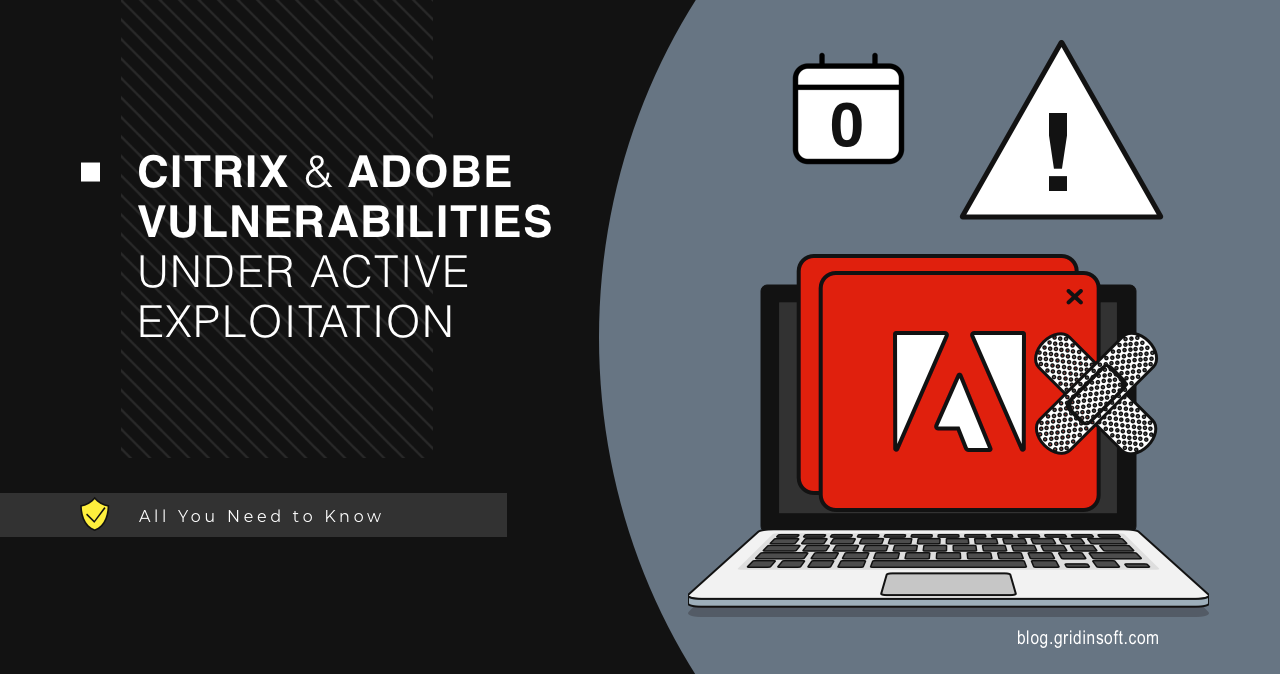 CITRIX & ADOBE VULNERABILITIES UNDER ACTIVE EXPLOITATION

All You Need to Know

0

!

blog.gridinsoft.com